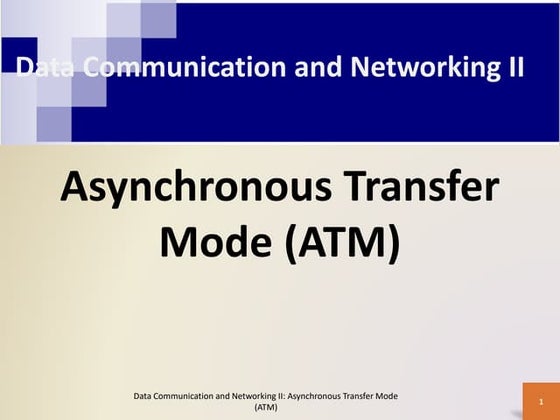 Data Communication and Networking II

Asynchronous Transfer Mode (ATM)

Data Communication and Networking II: Asynchronous Transfer Mode (ATM)

1